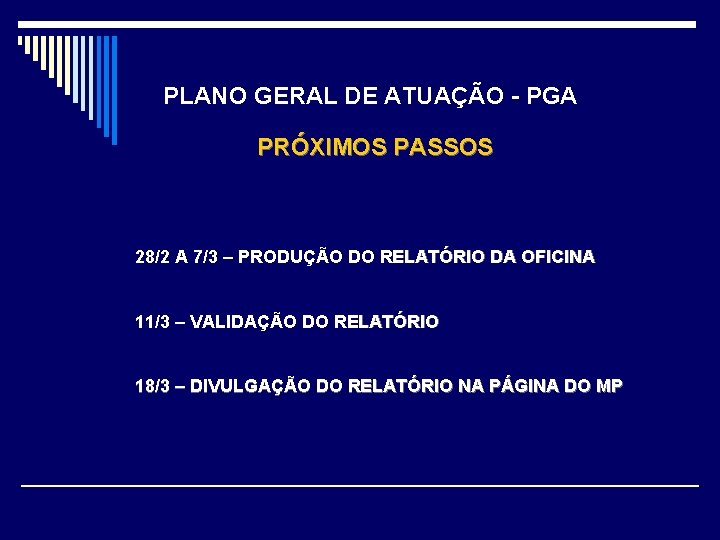 PLANO GERAL DE ATUAÇÃO - PGA

PRÓXIMOS PASSOS

28/2 A 7/3 – PRODUÇÃO DO RELATÓRIO DA OFICINA

11/3 – VALIDAÇÃO DO RELATÓRIO

18/3 – DIVULGAÇÃO DO RELATÓRIO NA PÁGINA DO MP